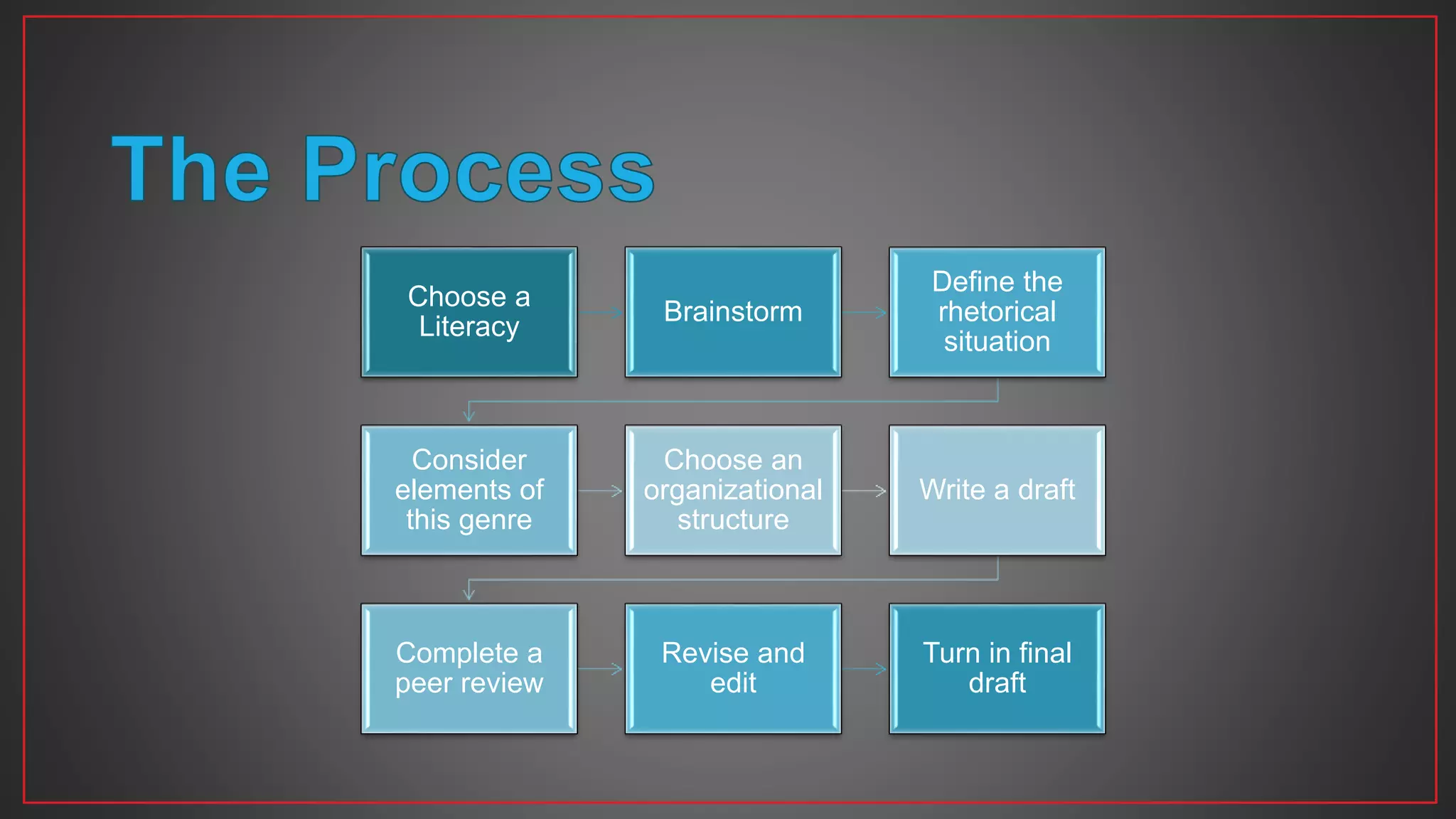 The Process

Choose a Literacy

Brainstorm

Define the rhetorical situation

Consider elements of this genre

Choose an organizational structure

Write a draft

Complete a peer review

Revise and edit

Turn in final draft